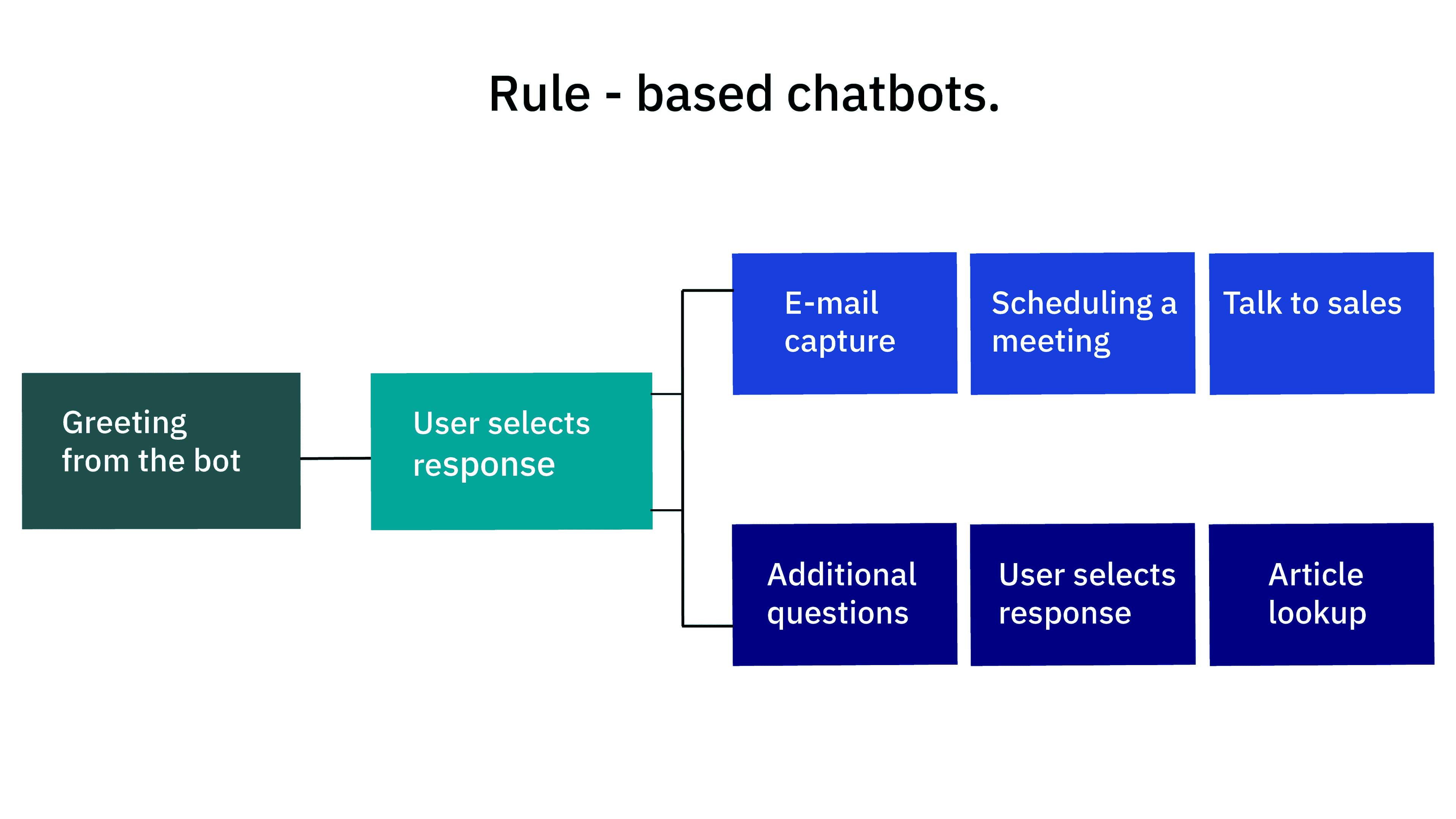 Rule - based chatbots.

Greeting from the bot

User selects response

E-mail capture

Scheduling a meeting

Talk to sales

Additional questions

User selects response

Article lookup